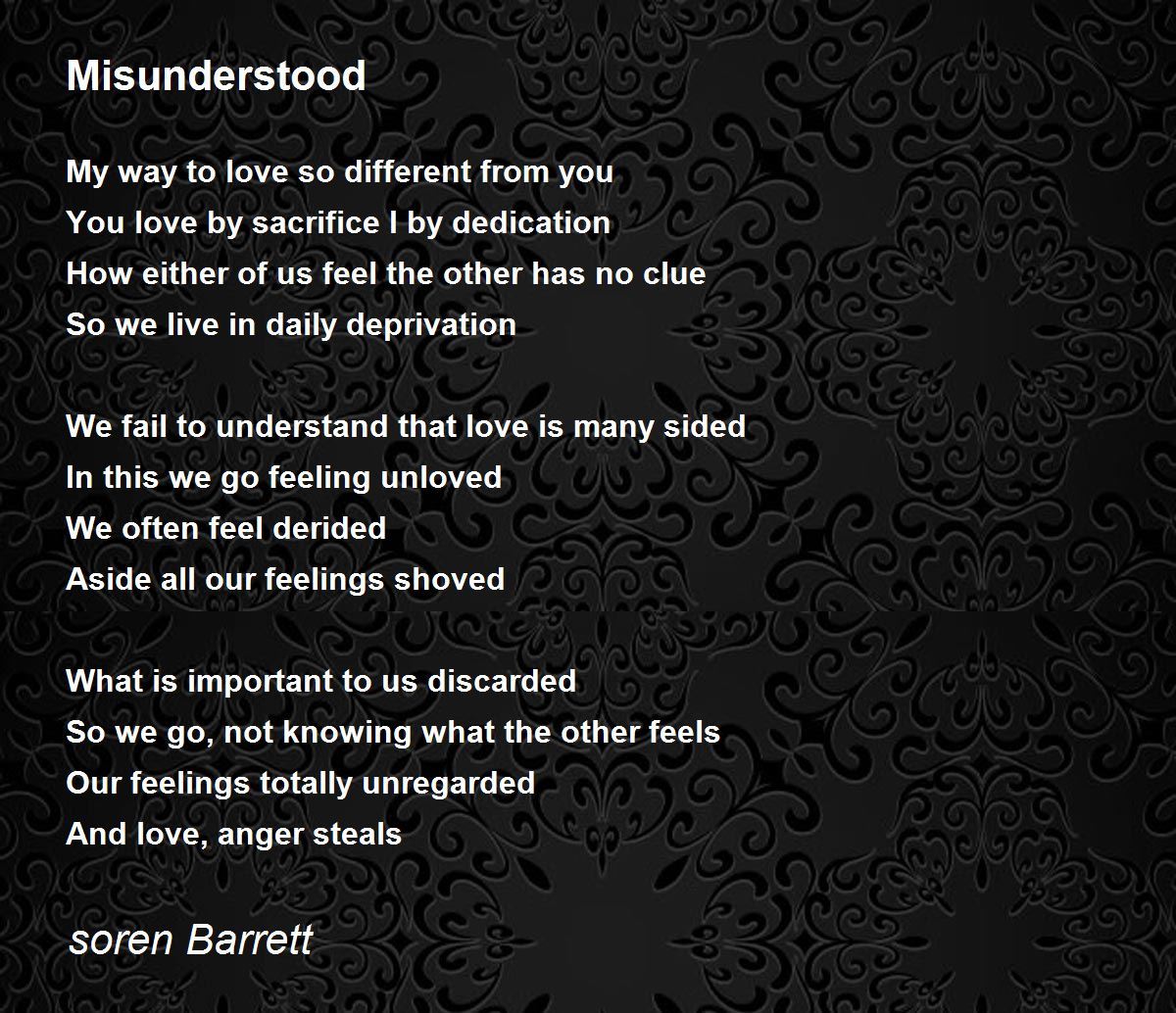 Misunderstood

My way to love so different from you
You love by sacrifice I by dedication
How either of us feel the other has no clue
So we live in daily deprivation

We fail to understand that love is many sided
In this we go feeling unloved
We often feel derided
Aside all our feelings shoved

What is important to us discarded
So we go, not knowing what the other feels
Our feelings totally unregarded
And love, anger steals

soren Barrett